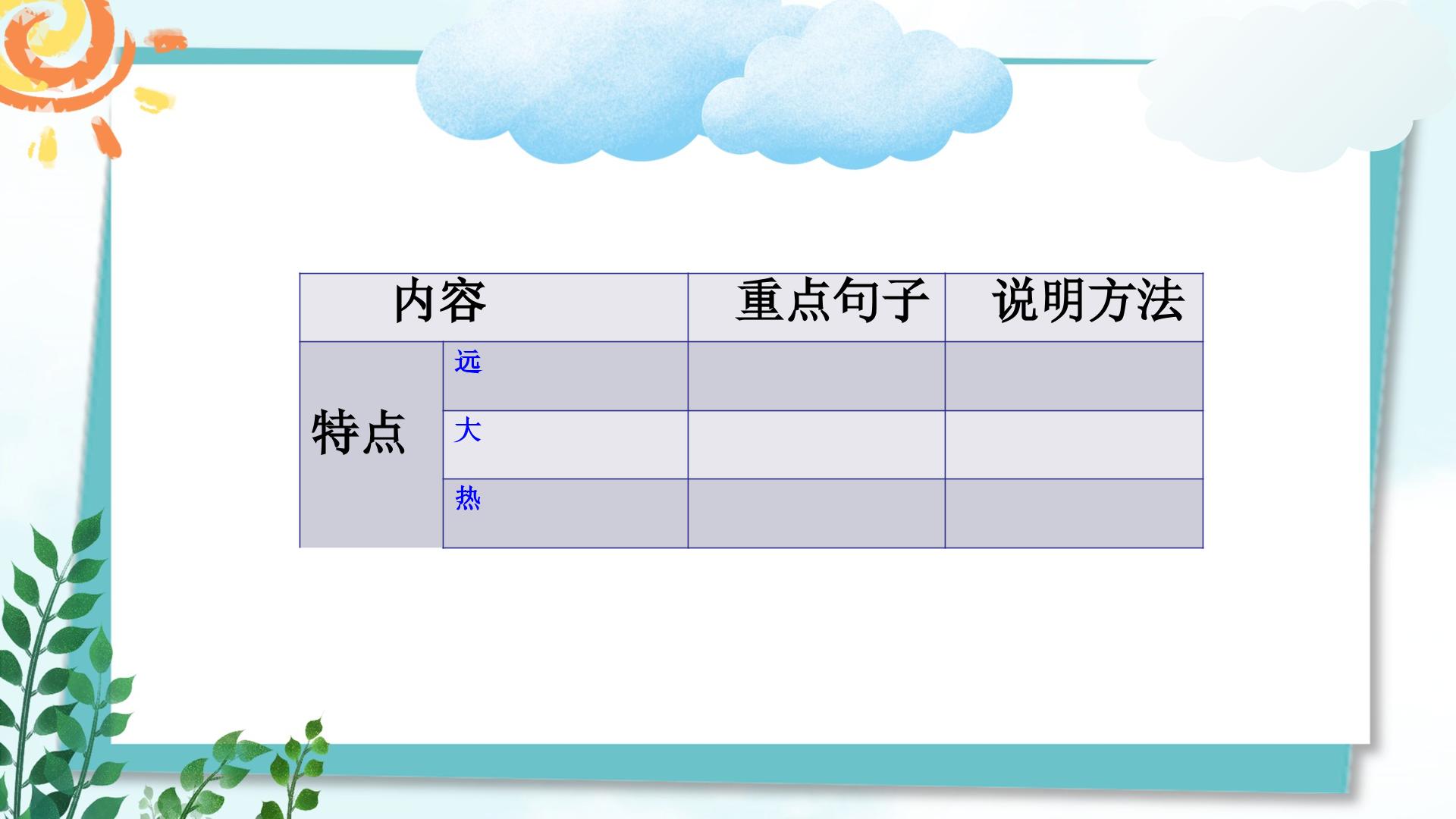 | 内容 |  | 重点句子 | 说明方法 |
|---|---|---|---|
| 特点 | 远 |  |  |
|  | 大 |  |  |
|  | 热 |  |  |